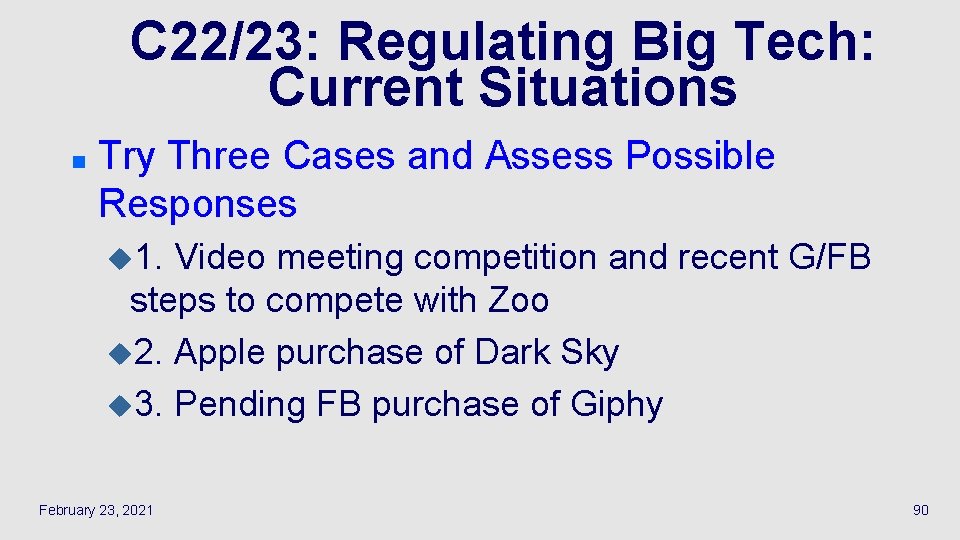 C22/23: Regulating Big Tech: Current Situations

Try Three Cases and Assess Possible Responses

1. Video meeting competition and recent G/FB steps to compete with Zoo

2. Apple purchase of Dark Sky

3. Pending FB purchase of Giphy

February 23, 2021

90